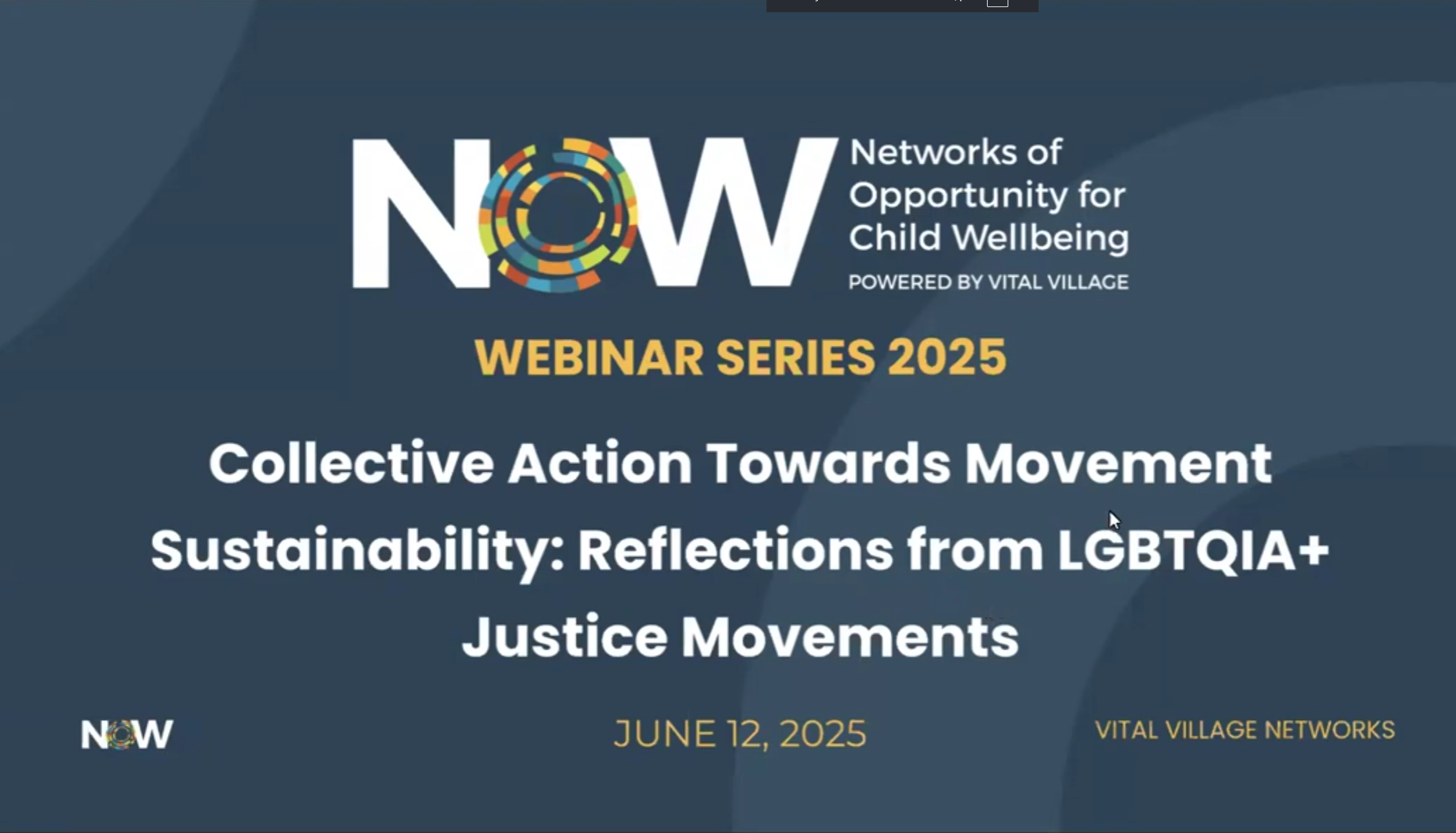 NOW Networks of Opportunity for Child Wellbeing
POWERED BY VITAL VILLAGE

WEBINAR SERIES 2025

Collective Action Towards Movement Sustainability: Reflections from LGBTQIA+ Justice Movements

NOW

JUNE 12, 2025

VITAL VILLAGE NETWORKS